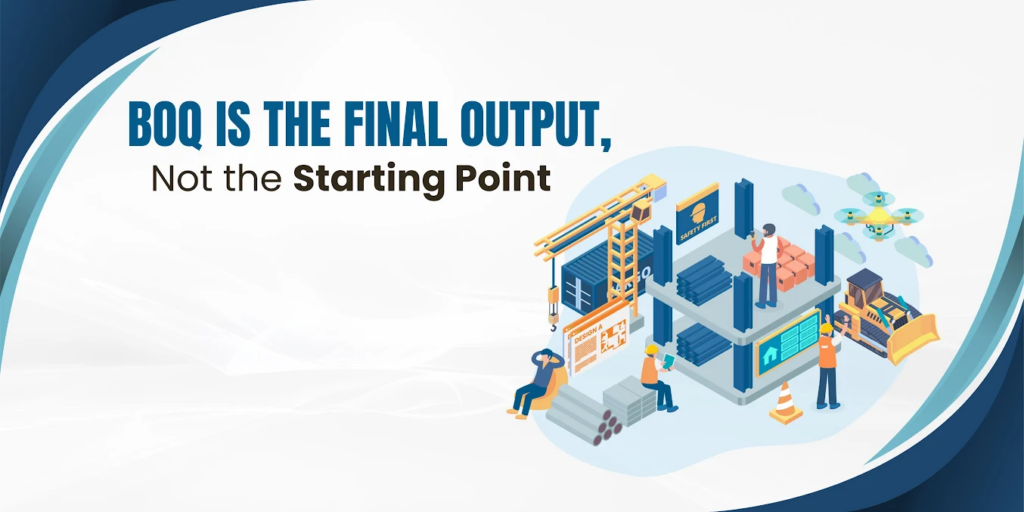 BOQ IS THE FINAL OUTPUT,
Not the Starting Point

SAFETY FIRST

DESIGN A